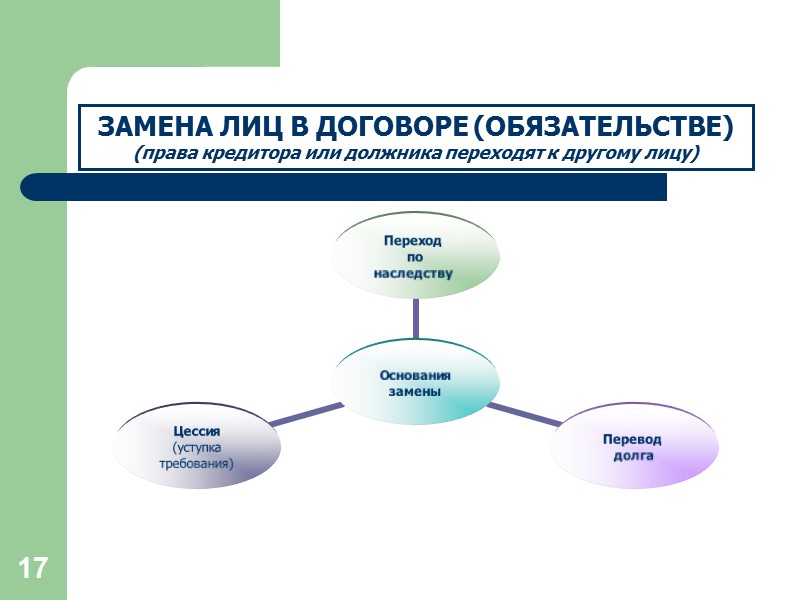 ЗАМЕНА ЛИЦ В ДОГОВОРЕ (ОБЯЗАТЕЛЬСТВЕ)
(права кредитора или должника переходят к другому лицу)

Переход по наследству

Основания замены

Цессия (уступка требования)

Перевод долга

17